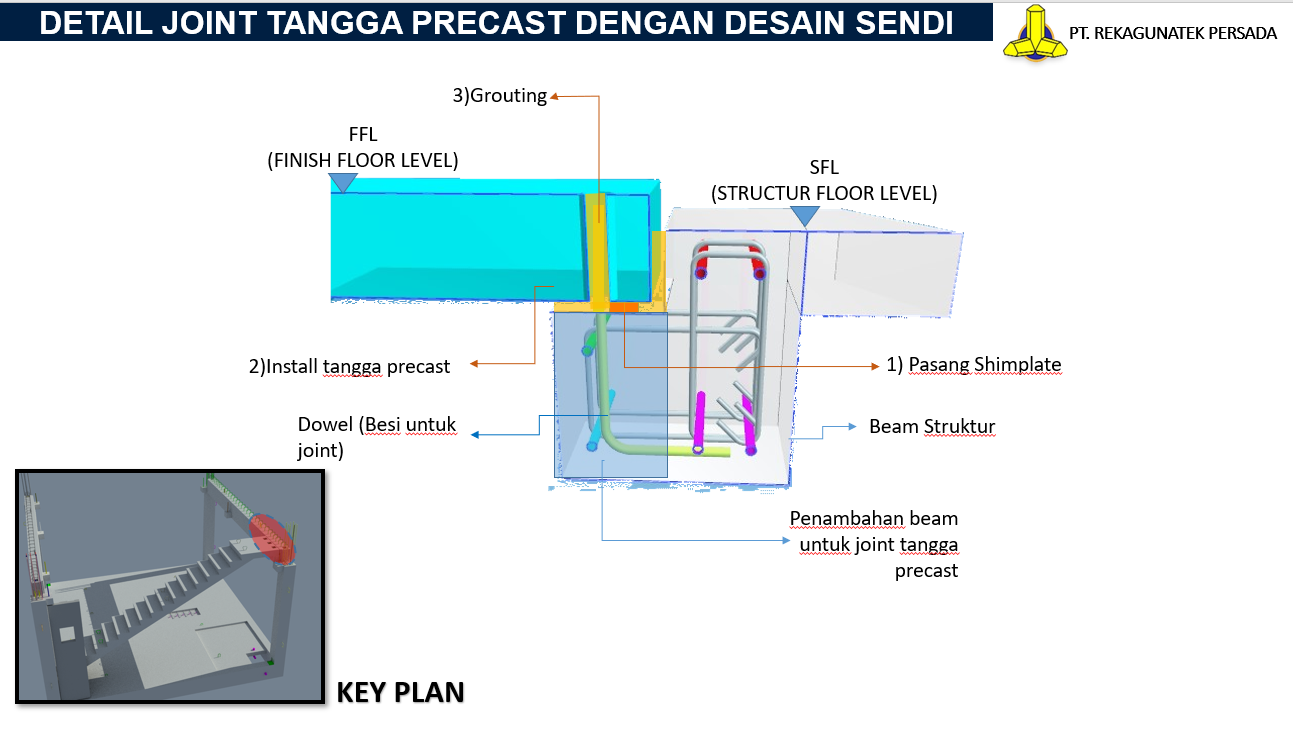 DETAIL JOINT TANGGA PRECAST DENGAN DESAIN SENDI

PT. REKAGUNATEK PERSADA

3)Grouting

FFL
(FINISH FLOOR LEVEL)

SFL
(STRUCTUR FLOOR LEVEL)

2)Install tangga precast

1) Pasang Shimplate

Dowel (Besi untuk joint)

Beam Struktur

Penambahan beam untuk joint tangga precast

KEY PLAN